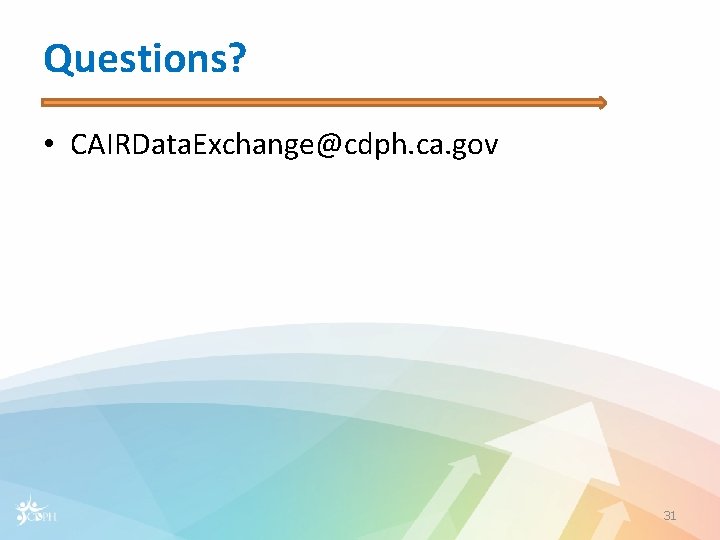 Questions?

• CAIRDataExchange@cdph.ca.gov

CDPH

31